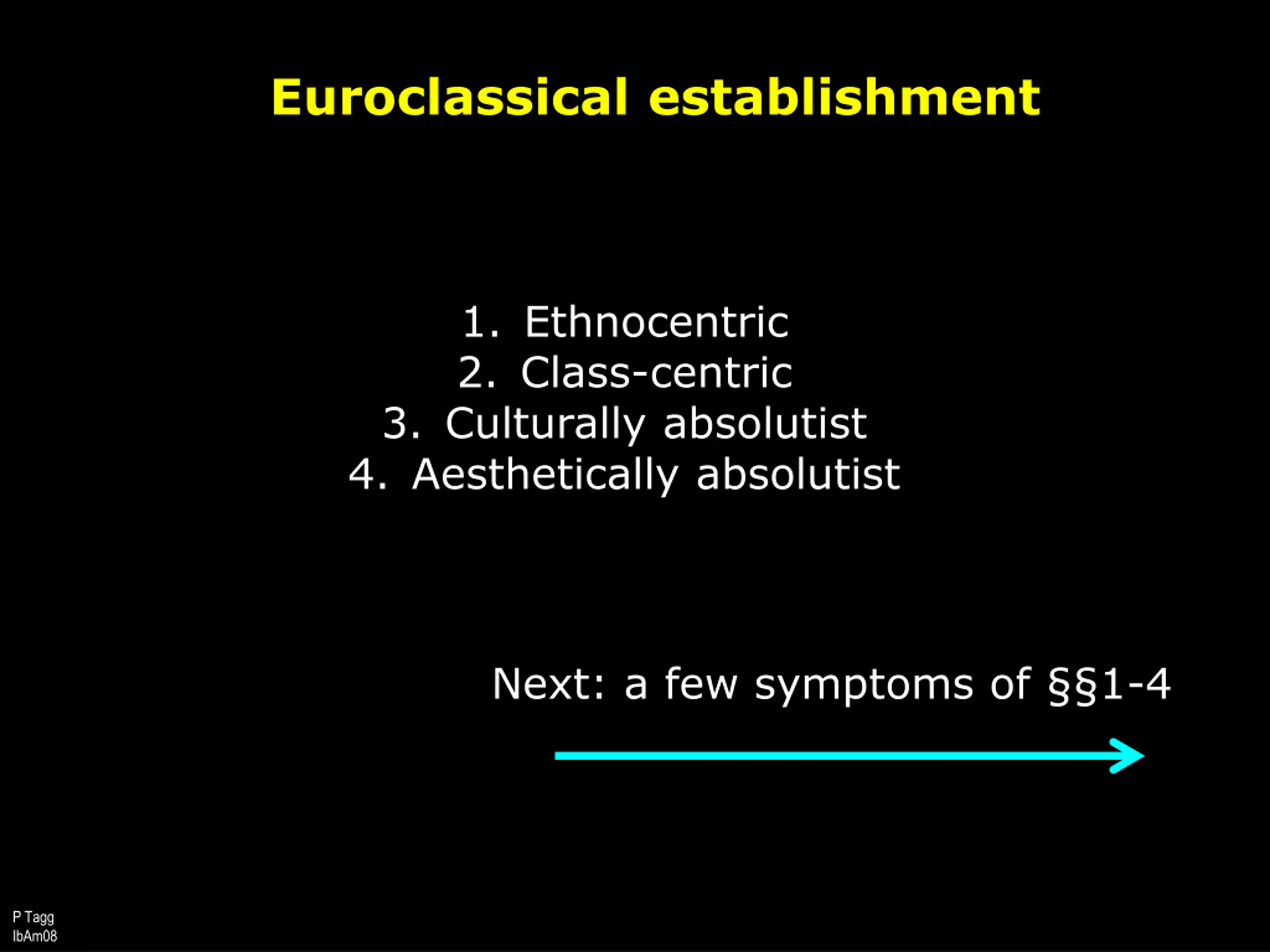 Euroclassical establishment

1. Ethnocentric
2. Class-centric
3. Culturally absolutist
4. Aesthetically absolutist

Next: a few symptoms of §§1-4

P Tagg
IbAm08